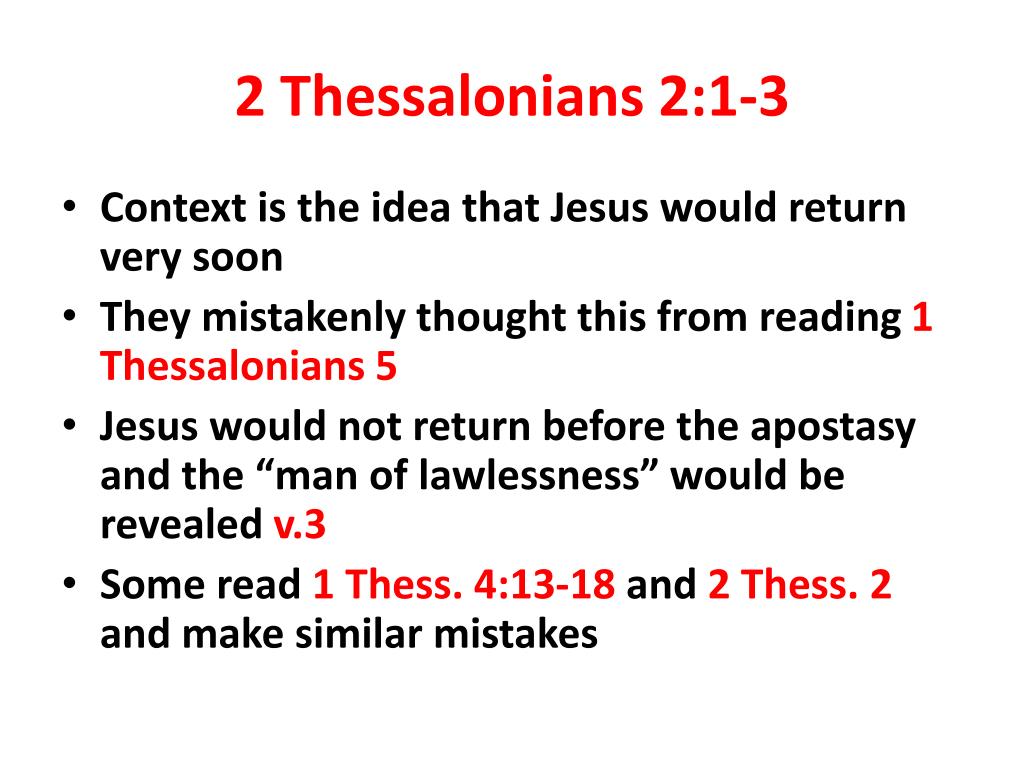 2 Thessalonians 2:1-3

• Context is the idea that Jesus would return very soon
• They mistakenly thought this from reading 1 Thessalonians 5
• Jesus would not return before the apostasy and the “man of lawlessness” would be revealed v.3
• Some read 1 Thess. 4:13-18 and 2 Thess. 2 and make similar mistakes